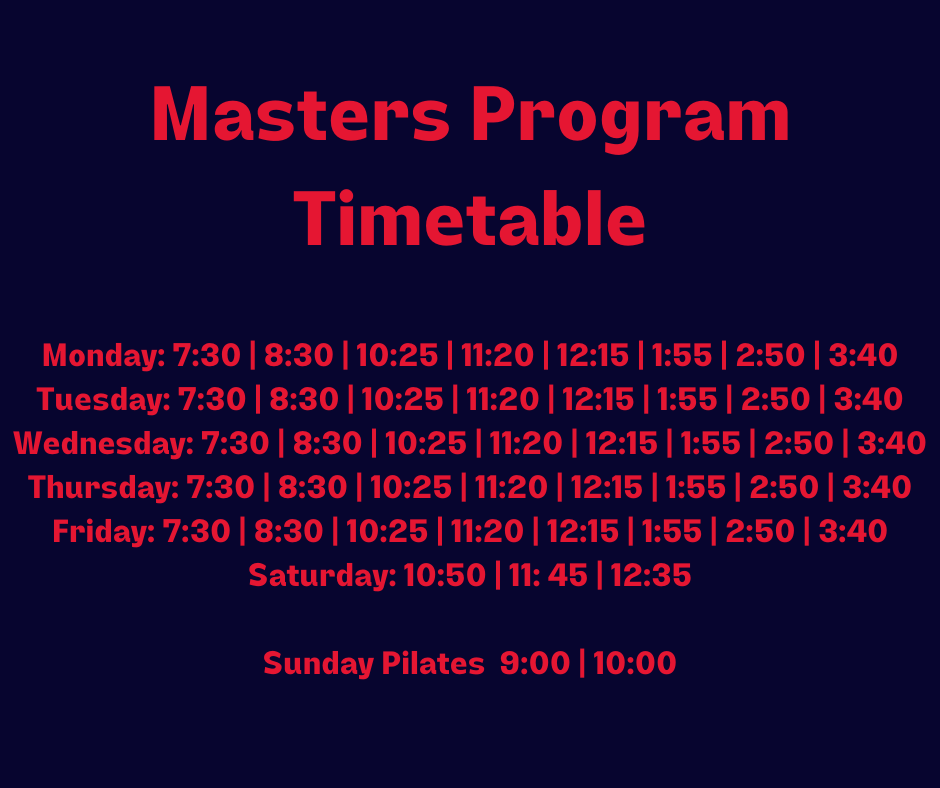 Masters Program Timetable

Monday: 7:30 | 8:30 | 10:25 | 11:20 | 12:15 | 1:55 | 2:50 | 3:40
Tuesday: 7:30 | 8:30 | 10:25 | 11:20 | 12:15 | 1:55 | 2:50 | 3:40
Wednesday: 7:30 | 8:30 | 10:25 | 11:20 | 12:15 | 1:55 | 2:50 | 3:40
Thursday: 7:30 | 8:30 | 10:25 | 11:20 | 12:15 | 1:55 | 2:50 | 3:40
Friday: 7:30 | 8:30 | 10:25 | 11:20 | 12:15 | 1:55 | 2:50 | 3:40
Saturday: 10:50 | 11: 45 | 12:35

Sunday Pilates 9:00 | 10:00